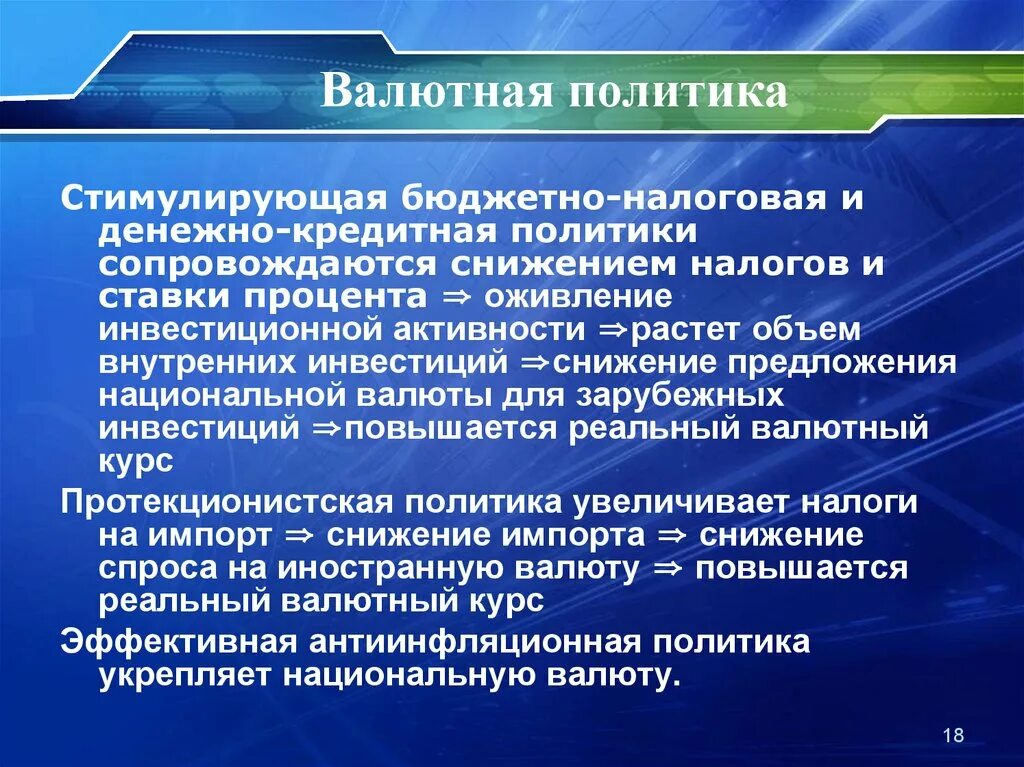 Валютная политика

Стимулирующая бюджетно-налоговая и денежно-кредитная политики сопровождаются снижением налогов и ставки процента $\Rightarrow$ оживление инвестиционной активности $\Rightarrow$растет объем внутренних инвестиций $\Rightarrow$снижение предложения национальной валюты для зарубежных инвестиций $\Rightarrow$повышается реальный валютный курс

Протекционистская политика увеличивает налоги на импорт $\Rightarrow$ снижение импорта $\Rightarrow$ снижение спроса на иностранную валюту $\Rightarrow$ повышается реальный валютный курс

Эффективная антиинфляционная политика укрепляет национальную валюту.

18